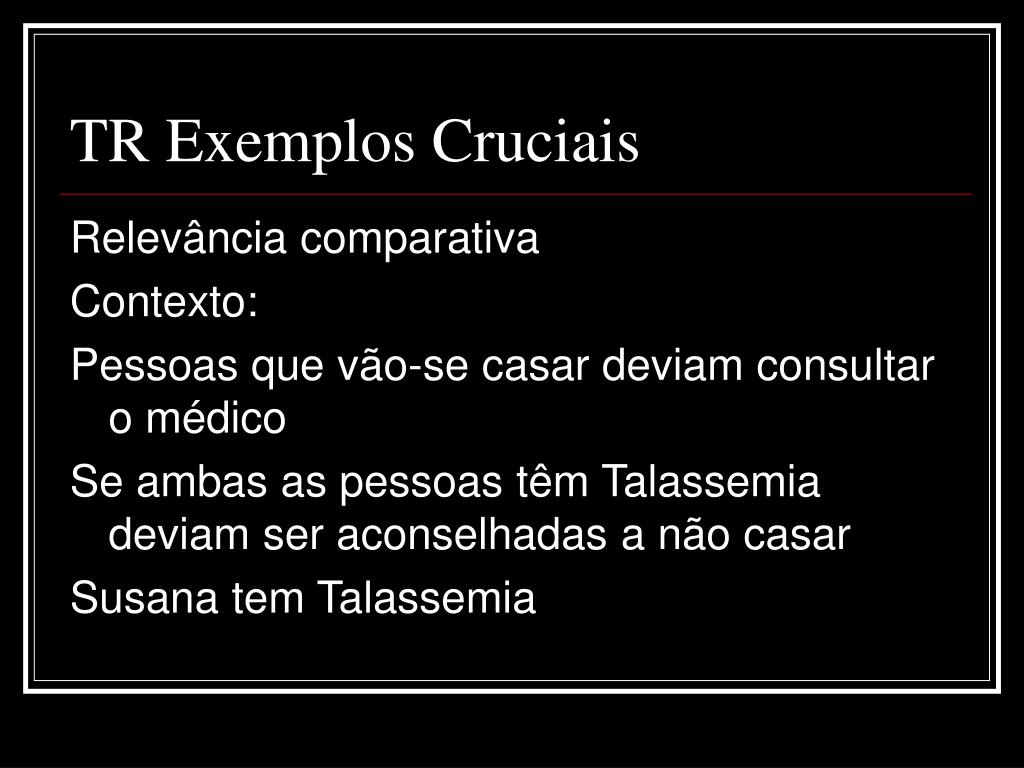 TR Exemplos Cruciais

Relevância comparativa

Contexto:

Pessoas que vão-se casar deviam consultar o médico

Se ambas as pessoas têm Talassemia deviam ser aconselhadas a não casar

Susana tem Talassemia